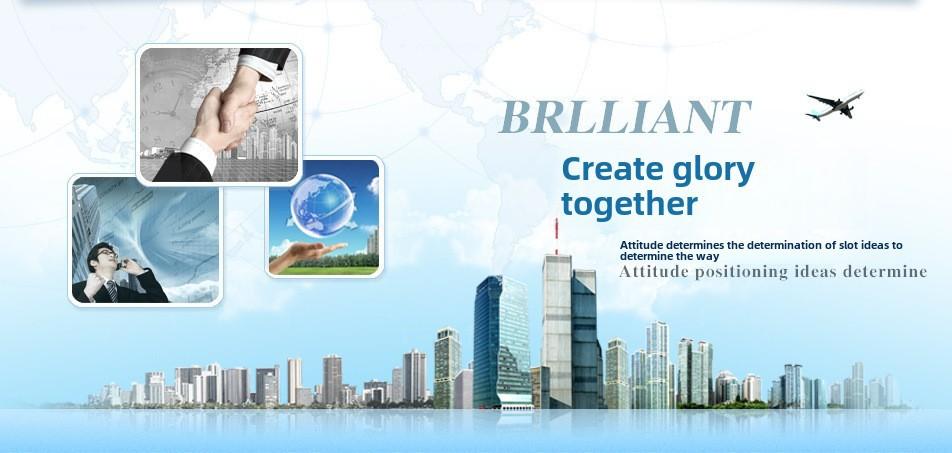 BRLLIANT

Create glory together

Attitude determines the determination of slot ideas to determine the way

Attitude positioning ideas determine